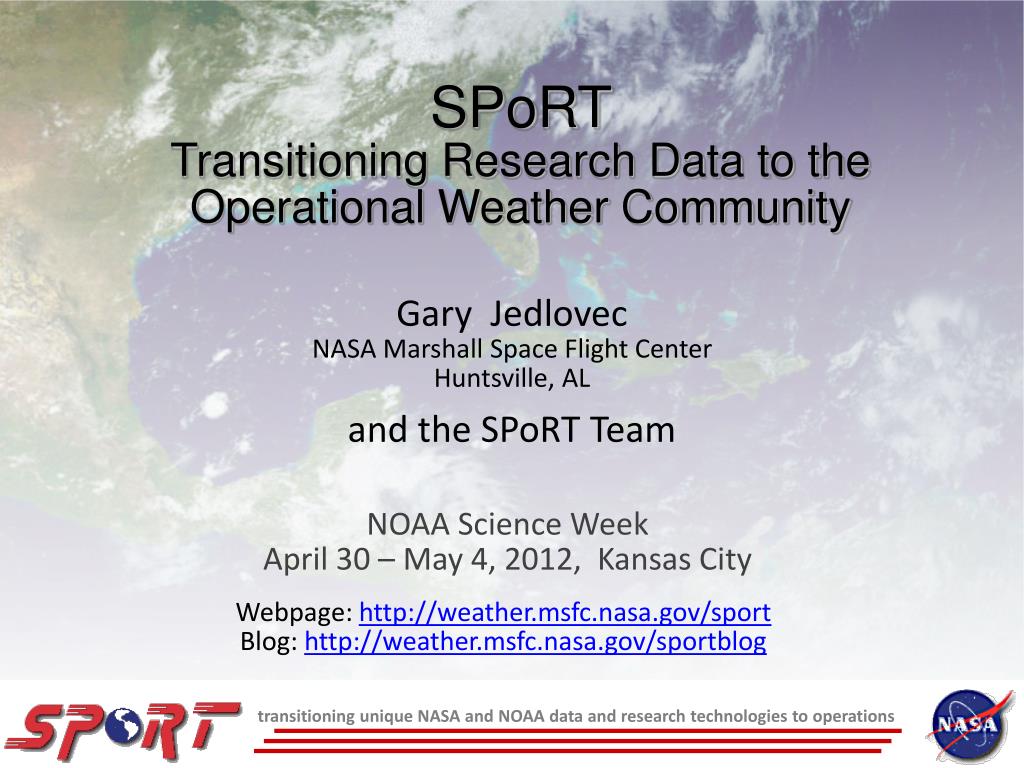 SPoRT
Transitioning Research Data to the Operational Weather Community

Gary Jedlovec
NASA Marshall Space Flight Center
Huntsville, AL

and the SPoRT Team

NOAA Science Week
April 30 – May 4, 2012, Kansas City

Webpage: http://weather.msfc.nasa.gov/sport
Blog: http://weather.msfc.nasa.gov/sportblog

SPoRT

transitioning unique NASA and NOAA data and research technologies to operations

NASA